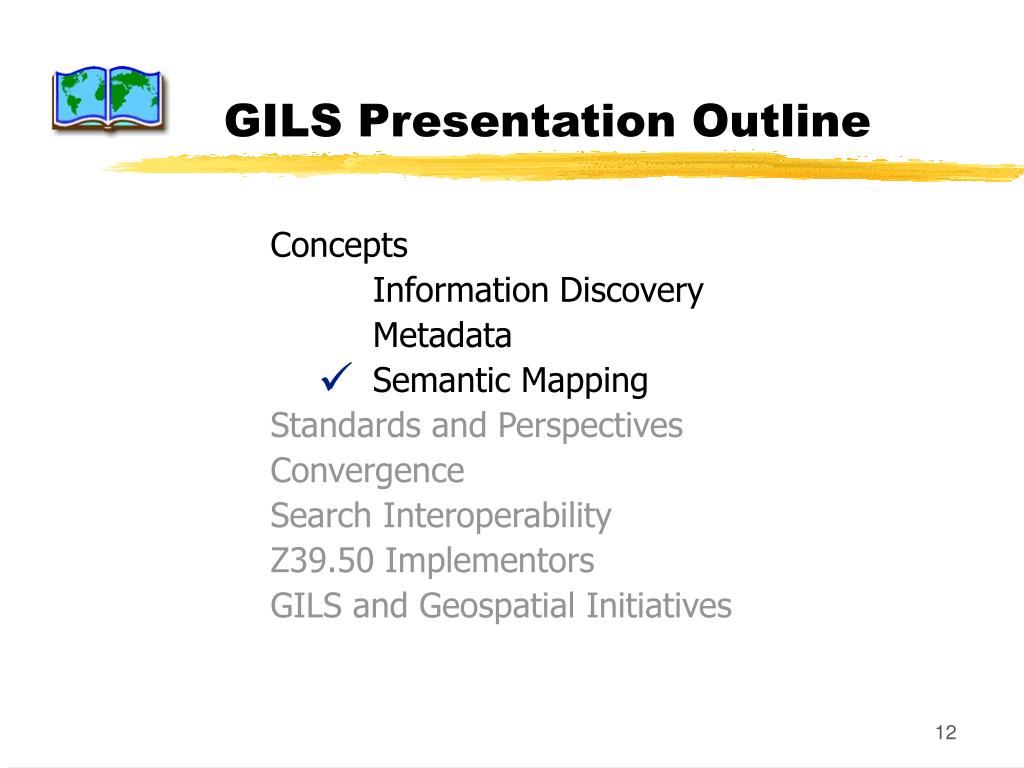 GILS Presentation Outline

Concepts
Information Discovery
Metadata
✓ Semantic Mapping
Standards and Perspectives
Convergence
Search Interoperability
Z39.50 Implementors
GILS and Geospatial Initiatives

12